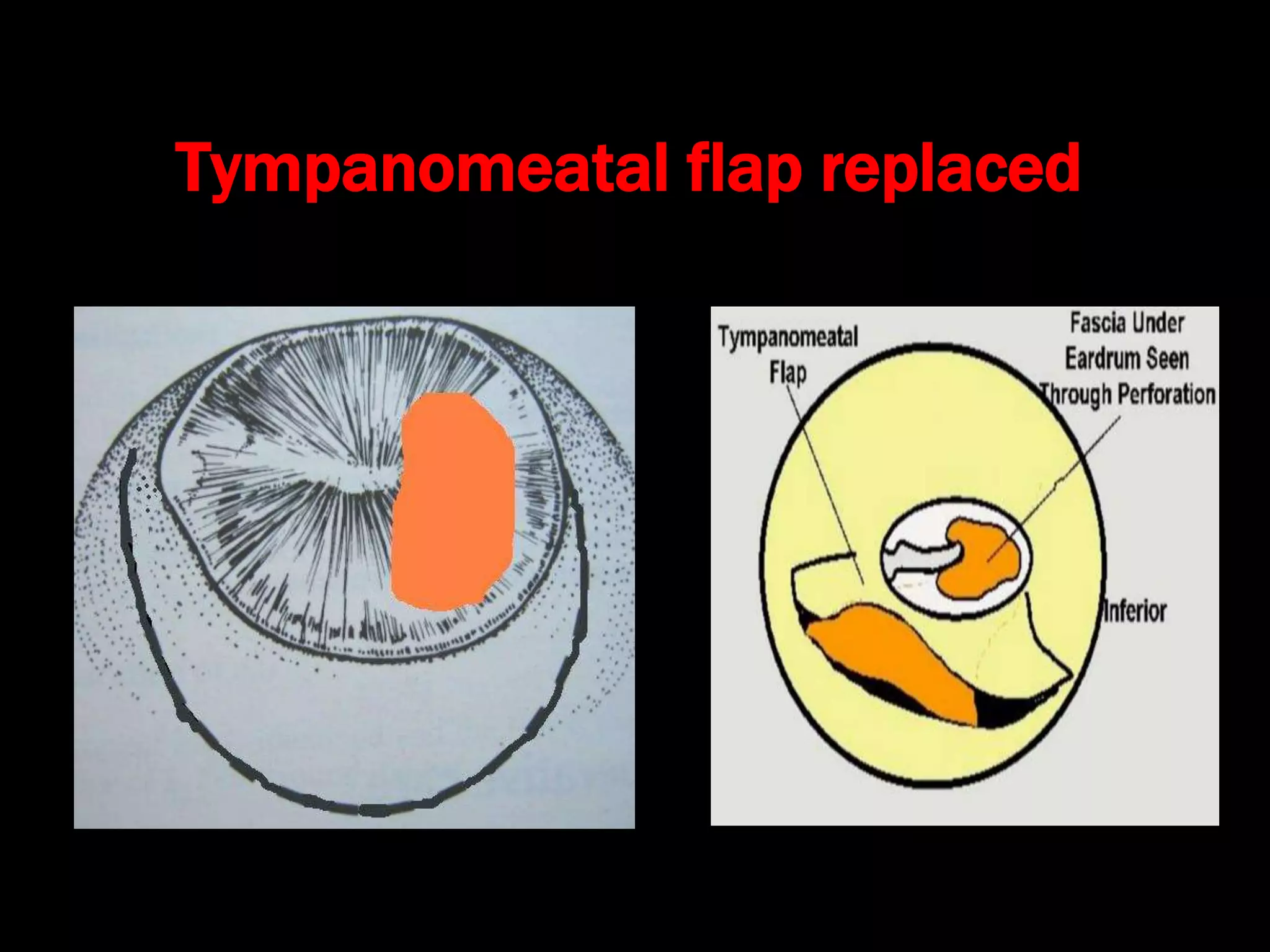 Tympanomeatal flap replaced

Tympanomeatal Flap

Fascia Under Eardrum Seen Through Perforation

Inferior